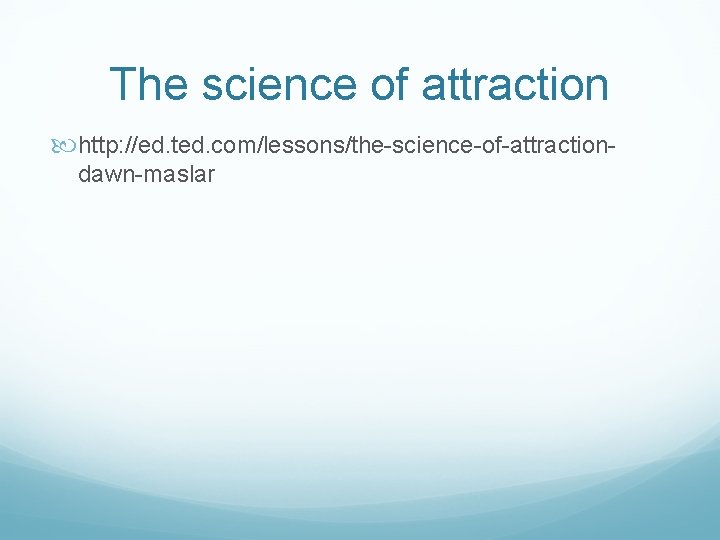 The science of attraction

http://ed.ted.com/lessons/the-science-of-attraction-dawn-maslar